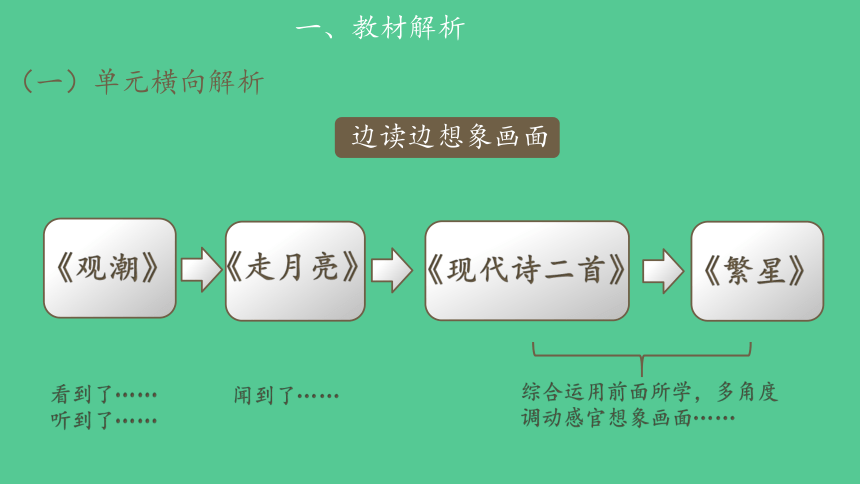 一、教材解析

（一）单元横向解析

边读边想象画面

《观潮》

《走月亮》

《现代诗二首》

《繁星》

看到了……
听到了……

闻到了……

综合运用前面所学，多角度调动感官想象画面……